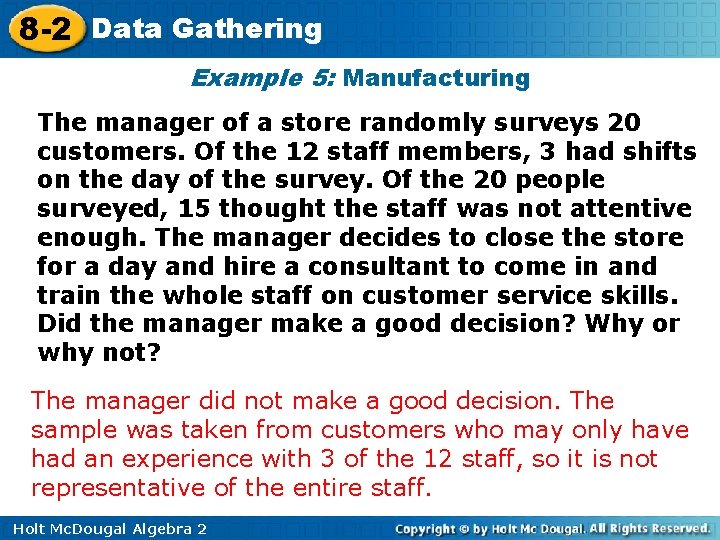 8-2 Data Gathering

Example 5: Manufacturing

The manager of a store randomly surveys 20 customers. Of the 12 staff members, 3 had shifts on the day of the survey. Of the 20 people surveyed, 15 thought the staff was not attentive enough. The manager decides to close the store for a day and hire a consultant to come in and train the whole staff on customer service skills. Did the manager make a good decision? Why or why not?

The manager did not make a good decision. The sample was taken from customers who may only have had an experience with 3 of the 12 staff, so it is not representative of the entire staff.

Holt McDougal Algebra 2

Copyright © by Holt Mc Dougal. All Rights Reserved.